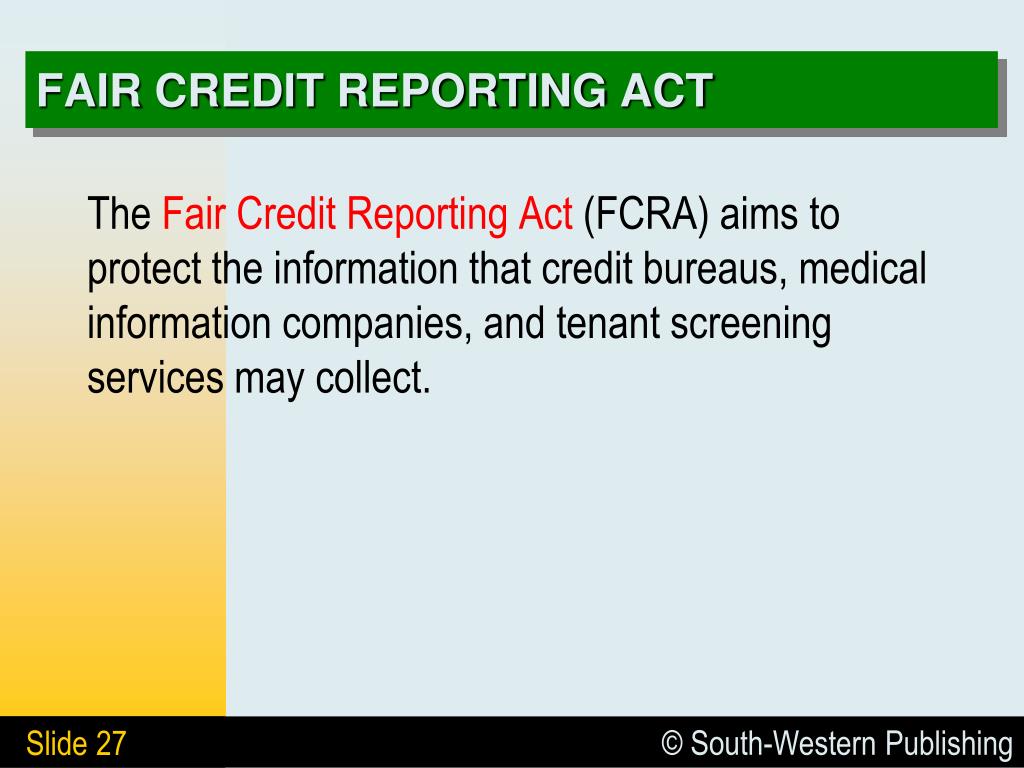 FAIR CREDIT REPORTING ACT

The Fair Credit Reporting Act (FCRA) aims to protect the information that credit bureaus, medical information companies, and tenant screening services may collect.

Slide 27

© South-Western Publishing